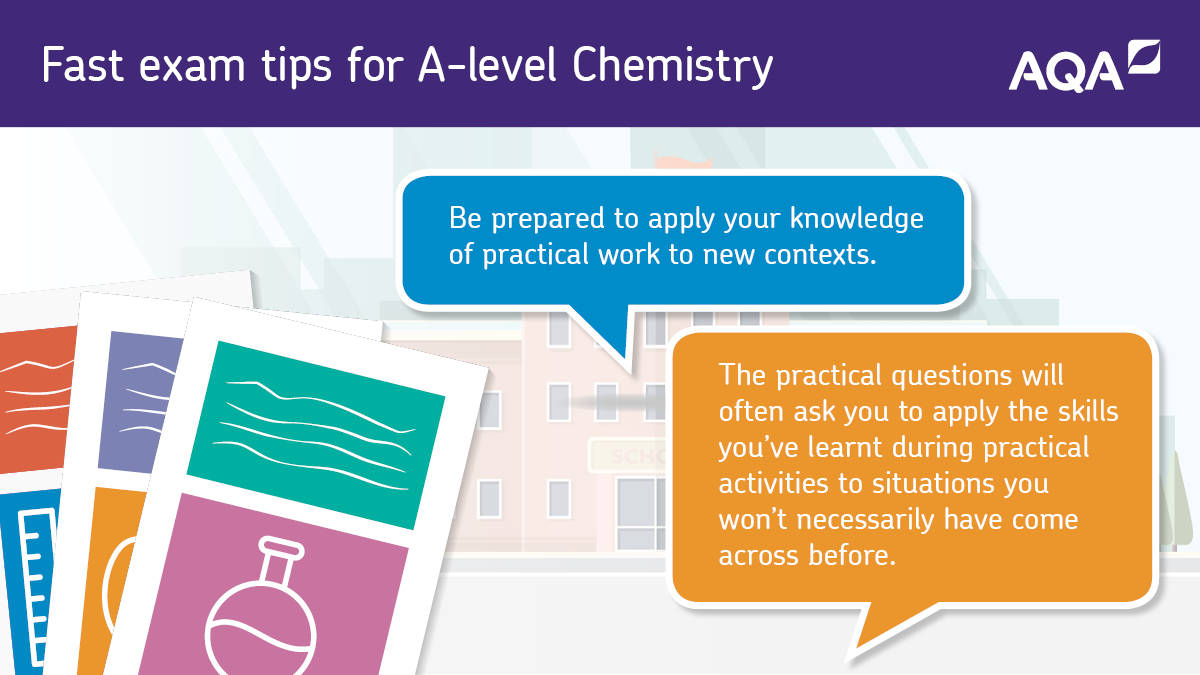 Fast exam tips for A-level Chemistry

AQA

Be prepared to apply your knowledge of practical work to new contexts.

SCHO

The practical questions will often ask you to apply the skills you've learnt during practical activities to situations you won't necessarily have come across before.